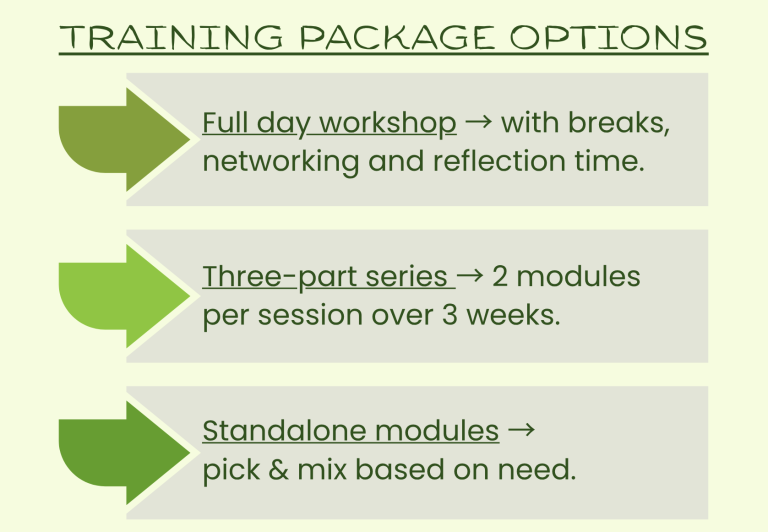 TRAINING PACKAGE OPTIONS

Full day workshop → with breaks, networking and reflection time.

Three-part series → 2 modules per session over 3 weeks.

Standalone modules → pick & mix based on need.